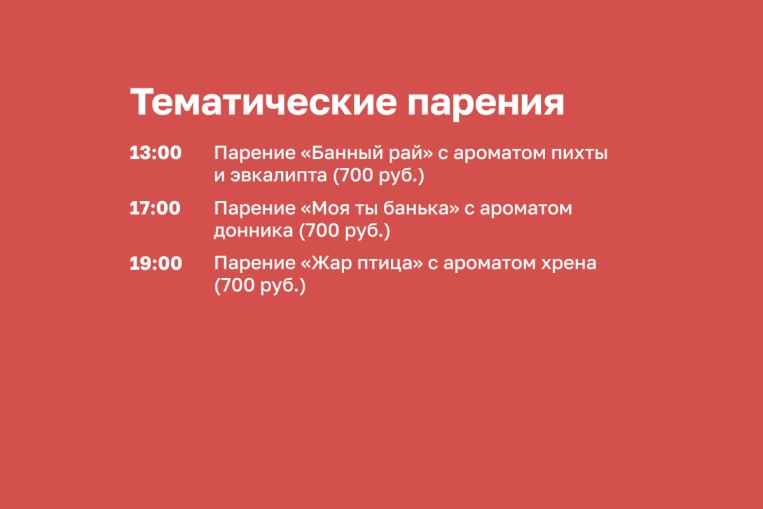 Тематические парения

13:00 Парение «Банный рай» с ароматом пихты и эвкалипта (700 руб.)

17:00 Парение «Моя ты банька» с ароматом донника (700 руб.)

19:00 Парение «Жар птица» с ароматом хрена (700 руб.)